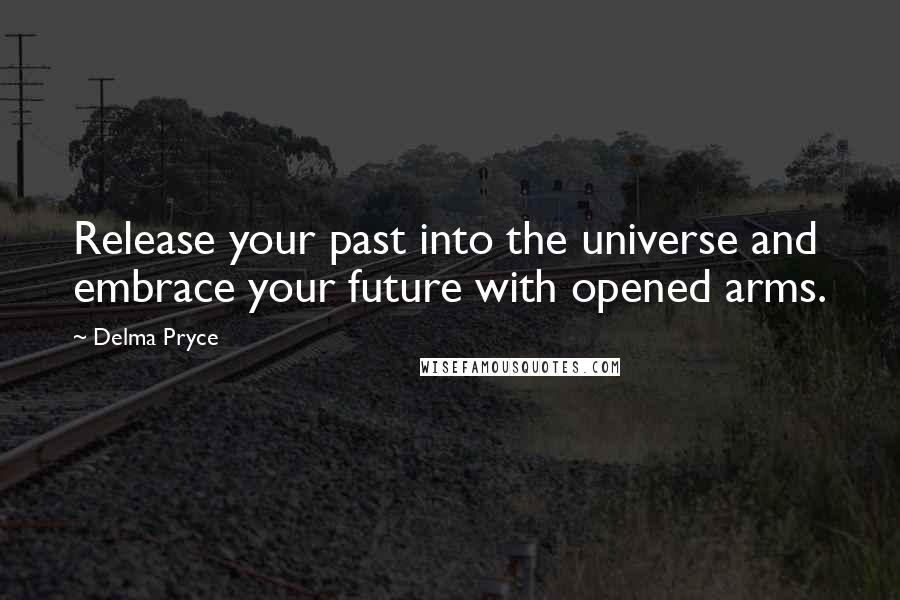 Release your past into the universe and embrace your future with opened arms.

~ Delma Pryce

WISEFAMOUSQUOTES.COM